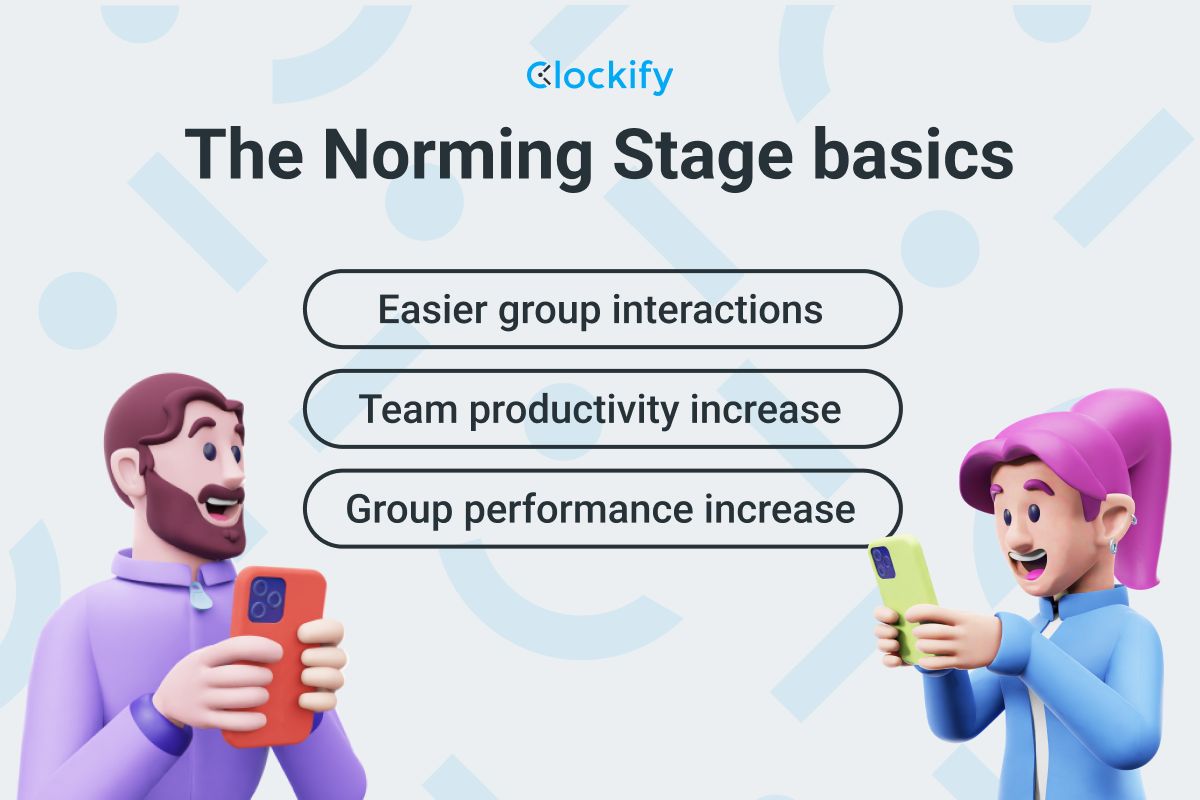 Clockify

The Norming Stage basics

Easier group interactions

Team productivity increase

Group performance increase